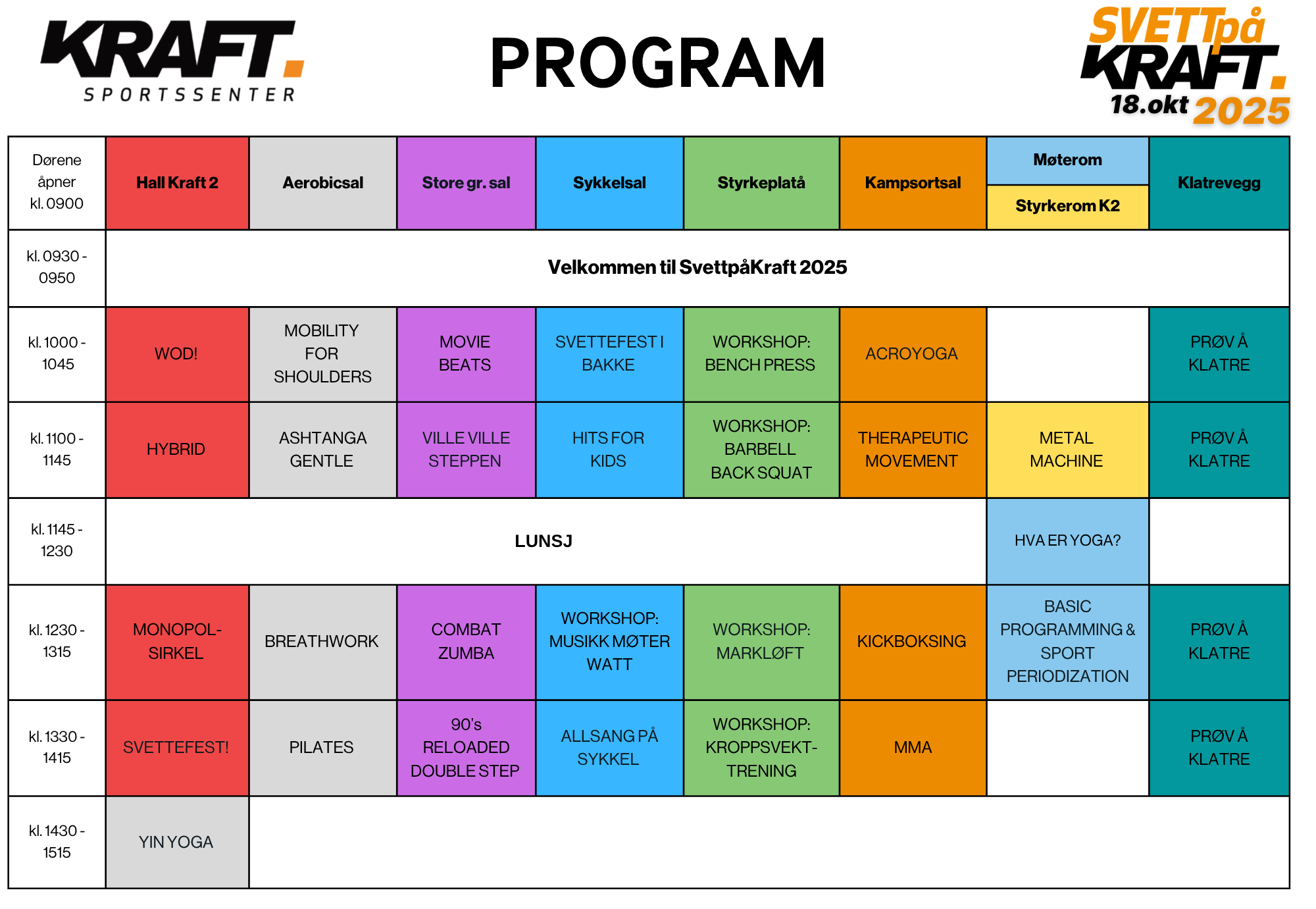 KRAFT.
SPORTSSENTER

PROGRAM

SVETTpå KRAFT.
18.okt 2025

| Dørene åpner kl. 0900 | Hall Kraft 2 | Aerobicsal | Store gr. sal | Sykkelsal | Styrkeplatå | Kampsortsal | Møterom / Styrkerom K2 | Klatrevegg |
|---|---|---|---|---|---|---|---|---|
| kl. 0930 - 0950 | Velkommen til SvettpåKraft 2025 | | | | | | | |
| kl. 1000 - 1045 | WOD! | MOBILITY FOR SHOULDERS | MOVIE BEATS | SVETTEFEST I BAKKE | WORKSHOP: BENCH PRESS | ACROYOGA | | PRØV Å KLATRE |
| kl. 1100 - 1145 | HYBRID | ASHTANGA GENTLE | VILLE VILLE STEPPEN | HITS FOR KIDS | WORKSHOP: BARBELL BACK SQUAT | THERAPEUTIC MOVEMENT | METAL MACHINE | PRØV Å KLATRE |
| kl. 1145 - 1230 | LUNSJ | | | | | | HVA ER YOGA? | |
| kl. 1230 - 1315 | MONOPOL-SIRKEL | BREATHWORK | COMBAT ZUMBA | WORKSHOP: MUSIKK MØTER WATT | WORKSHOP: MARKLØFT | KICKBOKSING | BASIC PROGRAMMING & SPORT PERIODIZATION | PRØV Å KLATRE |
| kl. 1330 - 1415 | SVETTEFEST! | PILATES | 90's RELOADED DOUBLE STEP | ALLSANG PÅ SYKKEL | WORKSHOP: KROPPSVEKT-TRENING | MMA | | PRØV Å KLATRE |
| kl. 1430 - 1515 | YIN YOGA | | | | | | | |